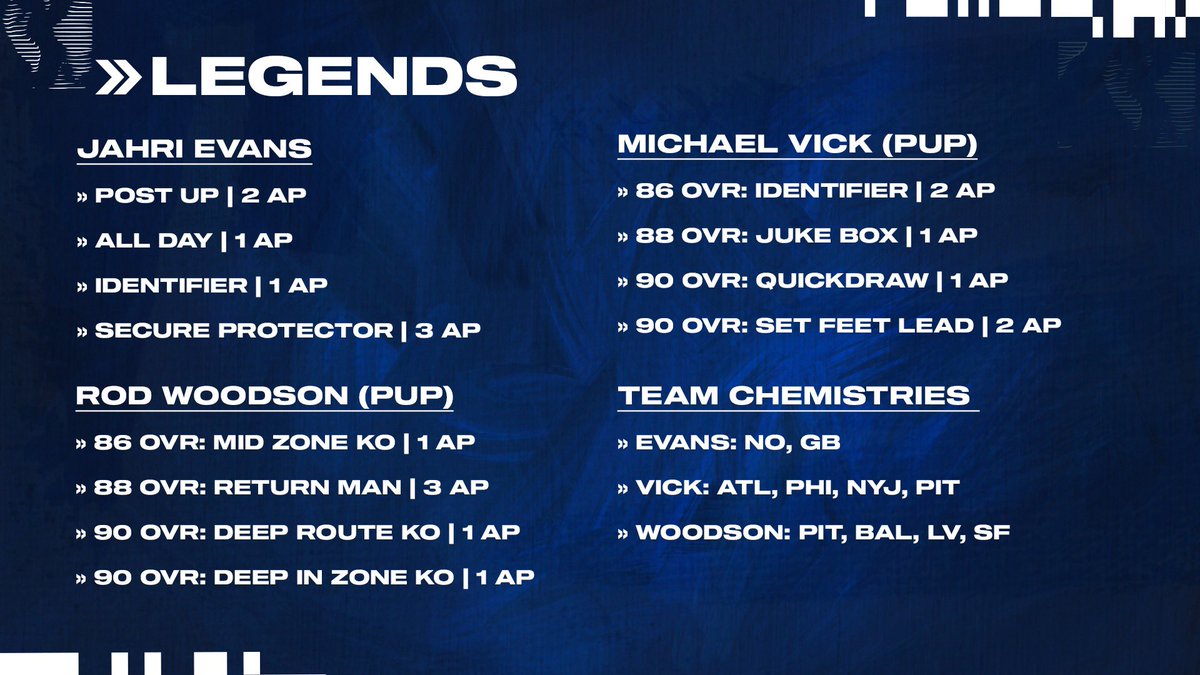 » LEGENDS

JAHRI EVANS

» POST UP | 2 AP

» ALL DAY | 1 AP

» IDENTIFIER | 1 AP

» SECURE PROTECTOR | 3 AP

ROD WOODSON (PUP)

» 86 OVR: MID ZONE KO | 1 AP

» 88 OVR: RETURN MAN | 3 AP

» 90 OVR: DEEP ROUTE KO | 1 AP

» 90 OVR: DEEP IN ZONE KO | 1 AP

MICHAEL VICK (PUP)

» 86 OVR: IDENTIFIER | 2 AP

» 88 OVR: JUKE BOX | 1 AP

» 90 OVR: QUICKDRAW | 1 AP

» 90 OVR: SET FEET LEAD | 2 AP

TEAM CHEMISTRIES

» EVANS: NO, GB

» VICK: ATL, PHI, NYJ, PIT

» WOODSON: PIT, BAL, LV, SF